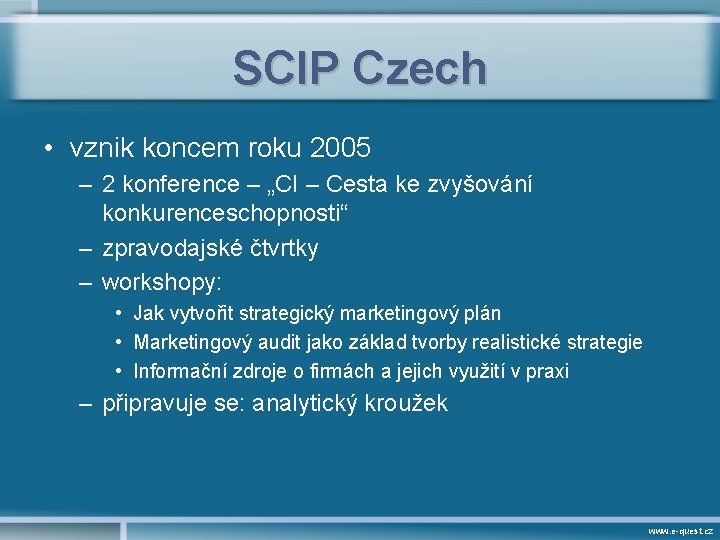 SCIP Czech

• vznik koncem roku 2005
– 2 konference – „CI – Cesta ke zvyšování konkurenceschopnosti“
– zpravodajské čtvrtky
– workshopy:
• Jak vytvořit strategický marketingový plán
• Marketingový audit jako základ tvorby realistické strategie
• Informační zdroje o firmách a jejich využití v praxi
– připravuje se: analytický kroužek

www.e-quest.cz